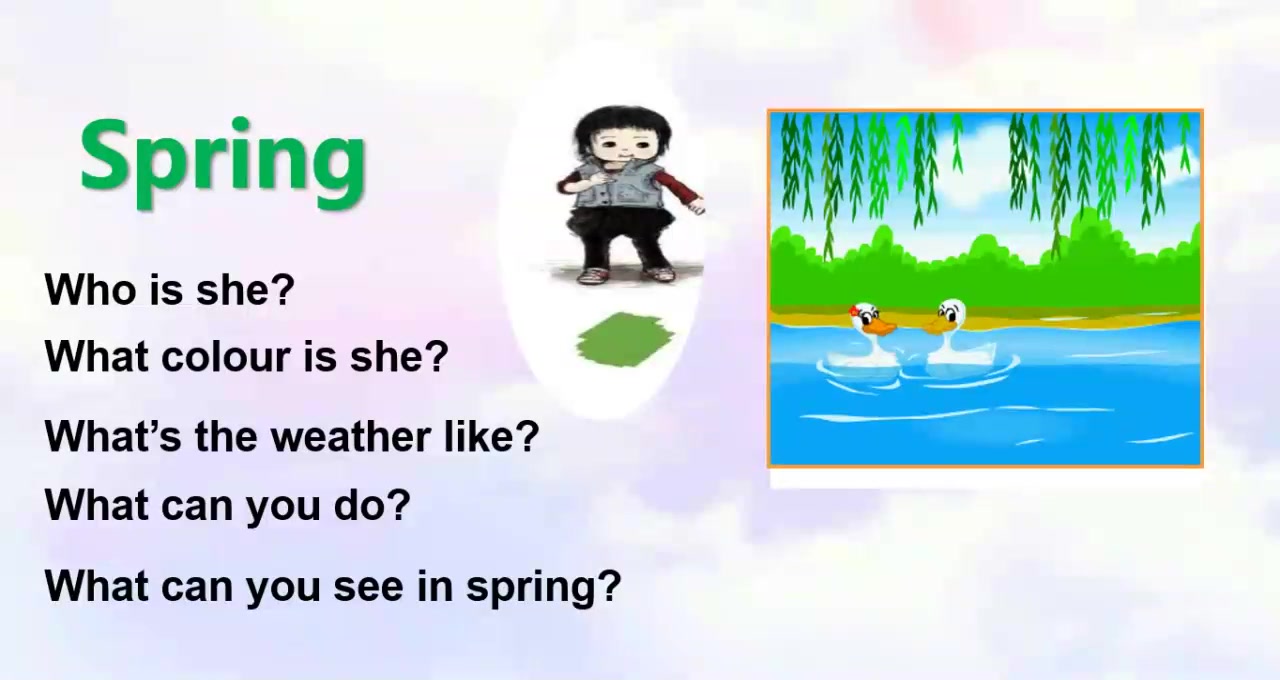 Spring

Who is she?

What colour is she?

What's the weather like?

What can you do?

What can you see in spring?